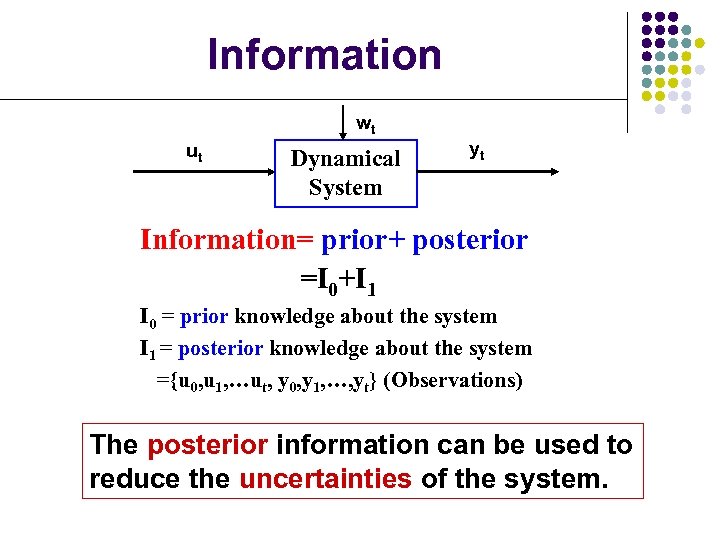 Information

$w_t$

$u_t$

Dynamical System

$y_t$

Information= prior+ posterior

$=I_0+I_1$

$I_0$ = prior knowledge about the system

$I_1$ = posterior knowledge about the system

$=\{u_0,u_1,\ldots u_t, y_0,y_1,\ldots,y_t\}$ (Observations)

The posterior information can be used to reduce the uncertainties of the system.